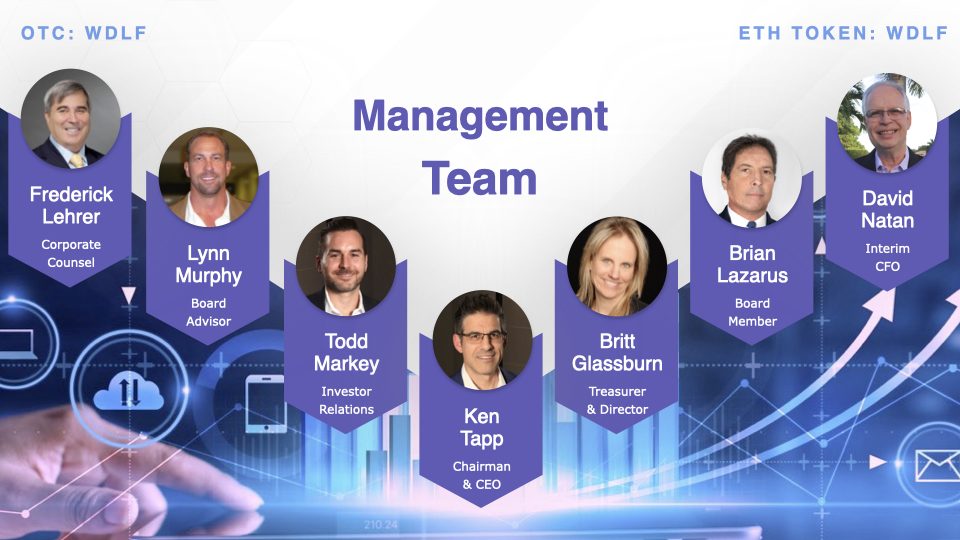 OTC: WDLF

ETH TOKEN: WDLF

Management Team

Frederick Lehrer
Corporate Counsel

Lynn Murphy
Board Advisor

Todd Markey
Investor Relations

Ken Tapp
Chairman & CEO

Britt Glassburn
Treasurer & Director

Brian Lazarus
Board Member

David Natan
Interim CFO

210.24